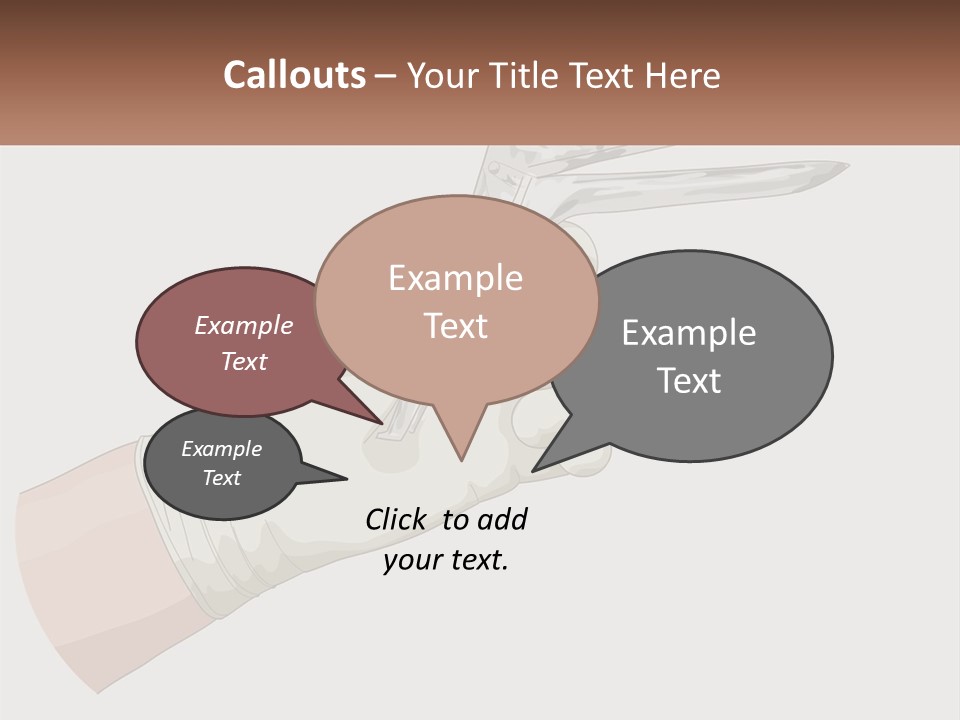 Callouts – Your Title Text Here

Example Text

Example Text

Example Text

Example Text

Click to add your text.